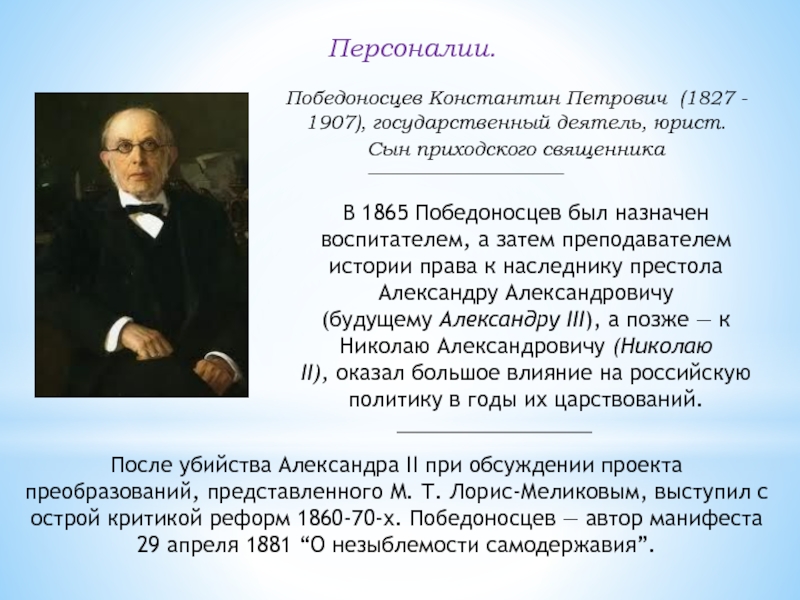 Персоналии.

Победоносцев Константин Петрович (1827 - 1907), государственный деятель, юрист. Сын приходского священника

В 1865 Победоносцев был назначен воспитателем, а затем преподавателем истории права к наследнику престола Александру Александровичу (будущему Александру III), а позже — к Николаю Александровичу (Николаю II), оказал большое влияние на российскую политику в годы их царствований.

После убийства Александра II при обсуждении проекта преобразований, представленного М. Т. Лорис-Меликовым, выступил с острой критикой реформ 1860-70-х. Победоносцев — автор манифеста 29 апреля 1881 “О незыблемости самодержавия”.